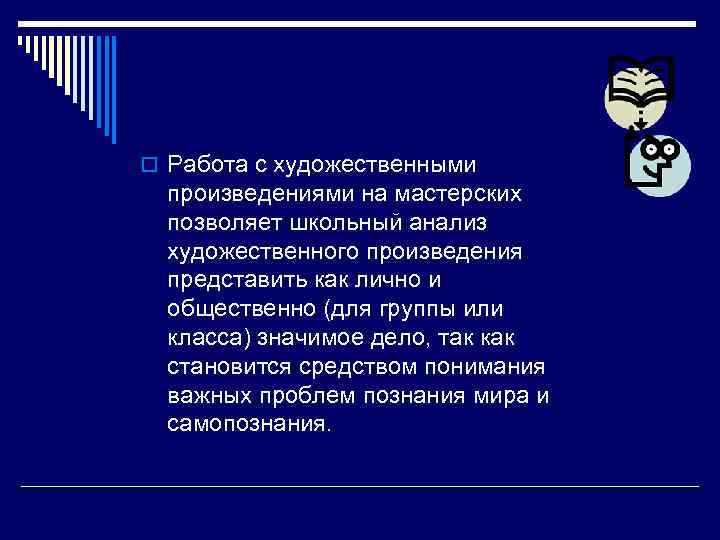 Работа с художественными произведениями на мастерских позволяет школьный анализ художественного произведения представить как лично и общественно (для группы или класса) значимое дело, так как становится средством понимания важных проблем познания мира и самопознания.